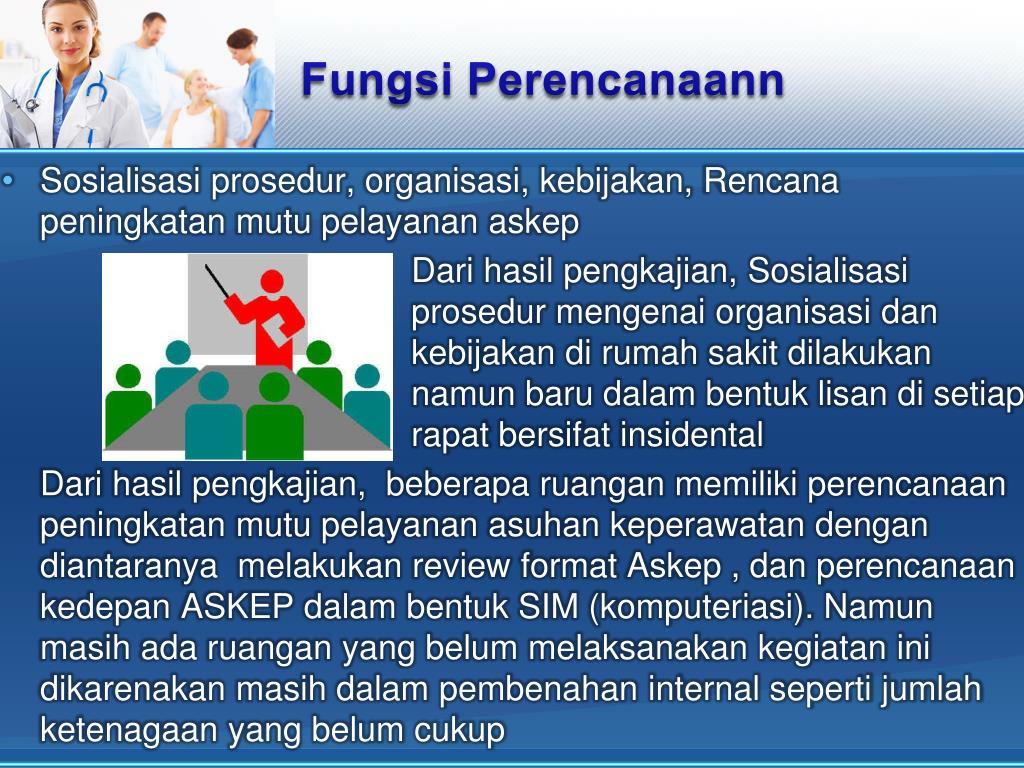 Fungsi Perencanaann

• Sosialisasi prosedur, organisasi, kebijakan, Rencana peningkatan mutu pelayanan askep

Dari hasil pengkajian, Sosialisasi prosedur mengenai organisasi dan kebijakan di rumah sakit dilakukan namun baru dalam bentuk lisan di setiap rapat bersifat insidental

Dari hasil pengkajian, beberapa ruangan memiliki perencanaan peningkatan mutu pelayanan asuhan keperawatan dengan diantaranya melakukan review format Askep , dan perencanaan kedepan ASKEP dalam bentuk SIM (komputeriasi). Namun masih ada ruangan yang belum melaksanakan kegiatan ini dikarenakan masih dalam pembenahan internal seperti jumlah ketenagaan yang belum cukup